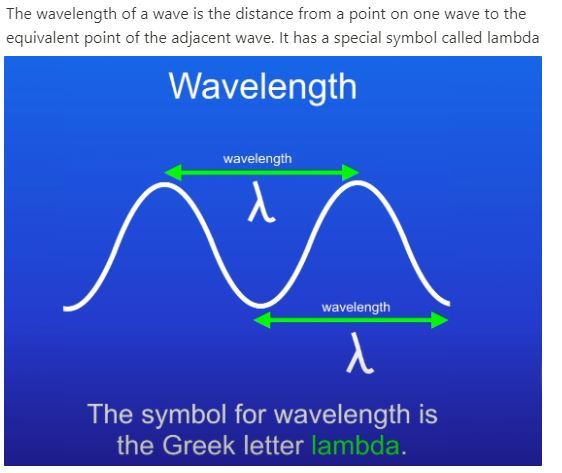 The wavelength of a wave is the distance from a point on one wave to the equivalent point of the adjacent wave. It has a special symbol called lambda

Wavelength

wavelength

$\lambda$

wavelength

$\lambda$

The symbol for wavelength is the Greek letter lambda.